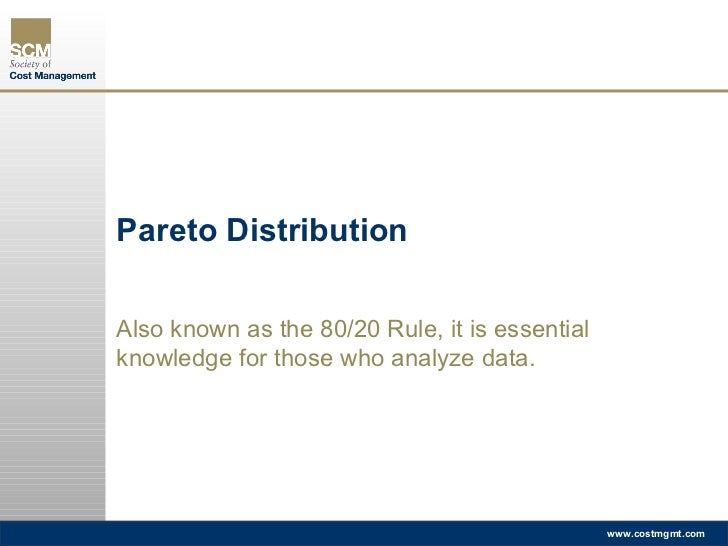 SCM
Society of
Cost Management

Pareto Distribution

Also known as the 80/20 Rule, it is essential knowledge for those who analyze data.

www.costmgmt.com